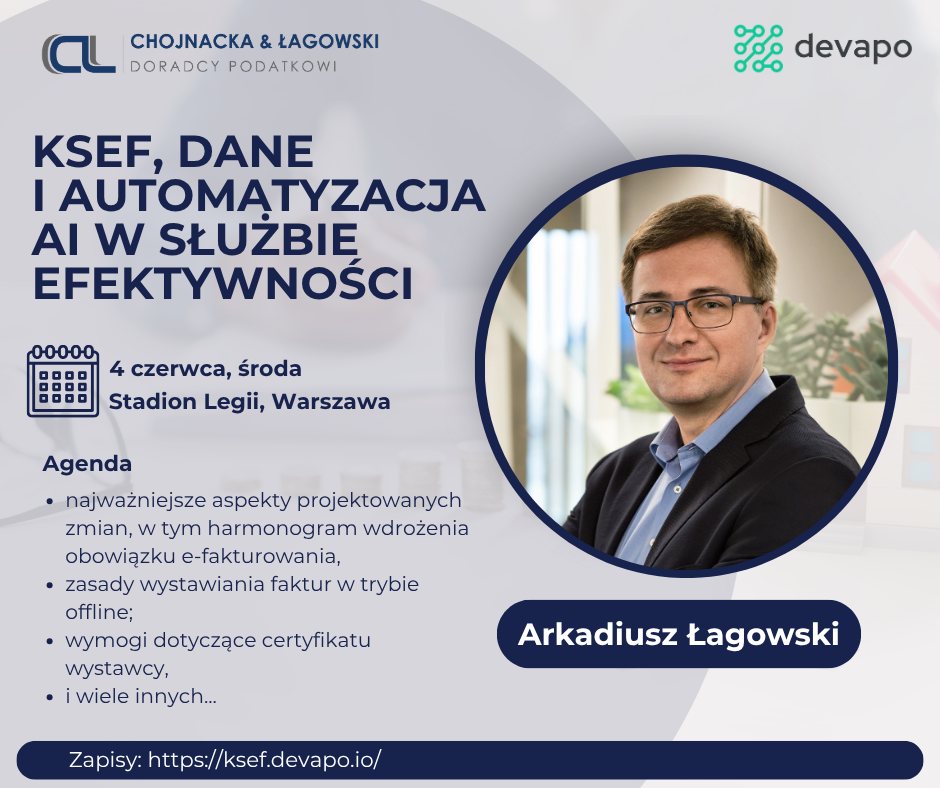 CL CHOJNACKA & ŁAGOWSKI
DORADCY PODATKOWI

devapo

KSEF, DANE I AUTOMATYZACJA AI W SŁUŻBIE EFEKTYWNOŚCI

4 czerwca, środa
Stadion Legii, Warszawa

Agenda
• najważniejsze aspekty projektowanych zmian, w tym harmonogram wdrożenia obowiązku e-fakturowania,
• zasady wystawiania faktur w trybie offline;
• wymogi dotyczące certyfikatu wystawcy,
• i wiele innych...

Arkadiusz Łagowski

Zapisy: https://ksef.devapo.io/